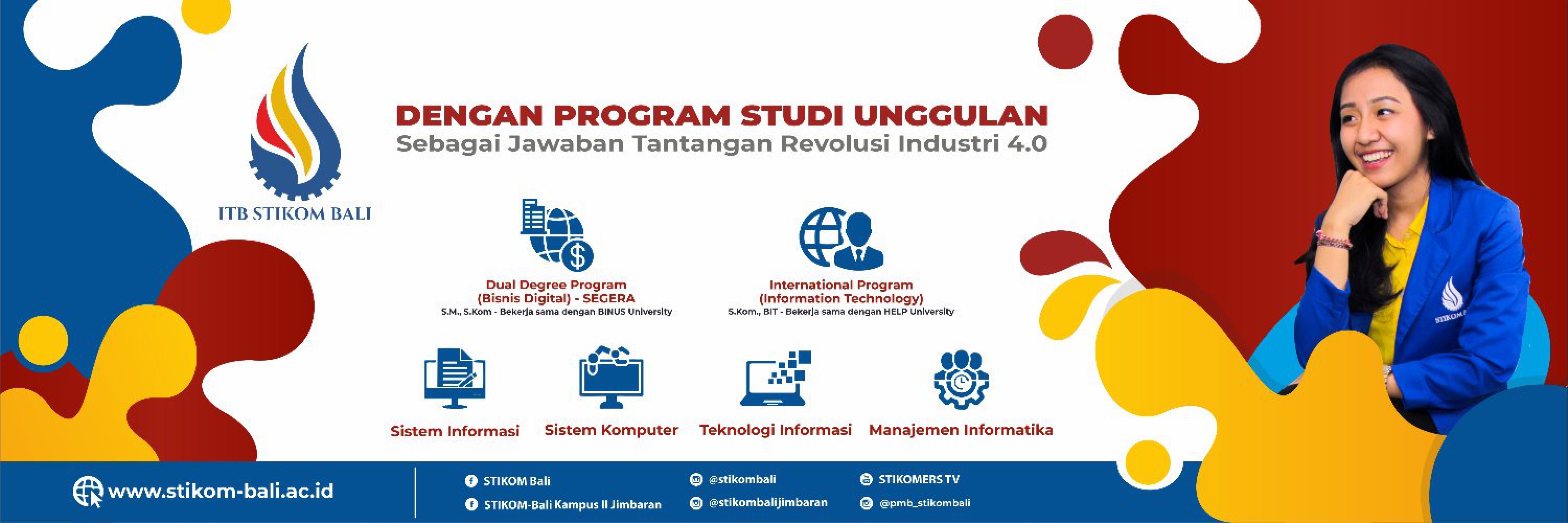 ITB STIKOM BALI

DENGAN PROGRAM STUDI UNGGULAN
Sebagai Jawaban Tantangan Revolusi Industri 4.0

Dual Degree Program
(Bisnis Digital) - SEGERA
S.M., S.Kom - Bekerja sama dengan BINUS University

International Program
(Information Technology)
S.Kom., BIT - Bekerja sama dengan HELP University

Sistem Informasi

Sistem Komputer

Teknologi Informasi

Manajemen Informatika

STIKOM

www.stikom-bali.ac.id

STIKOM Bali
STIKOM-Bali Kampus II Jimbaran
@stikombali
@stikombalijimbaran
STIKOMERS TV
@pmb_stikombali